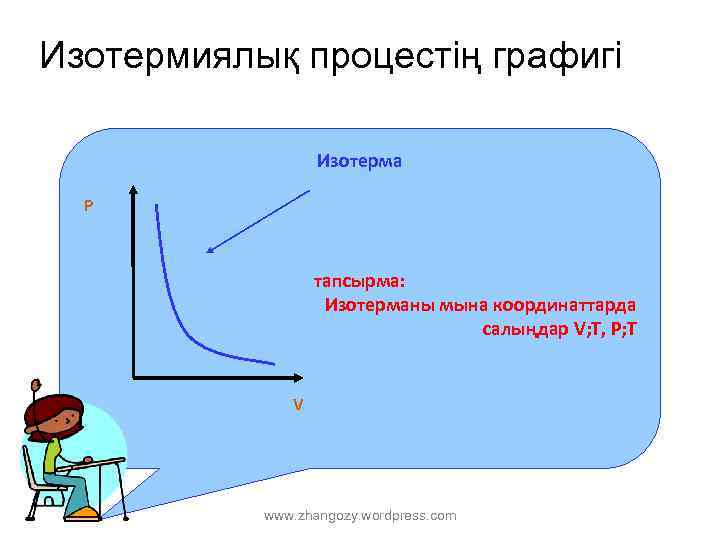 Изотермиялық процестің графигі

Изотерма

P

V

тапсырма:
Изотерманы мына координаттарда салыңдар V;T, P;T

www.zhangozy.wordpress.com